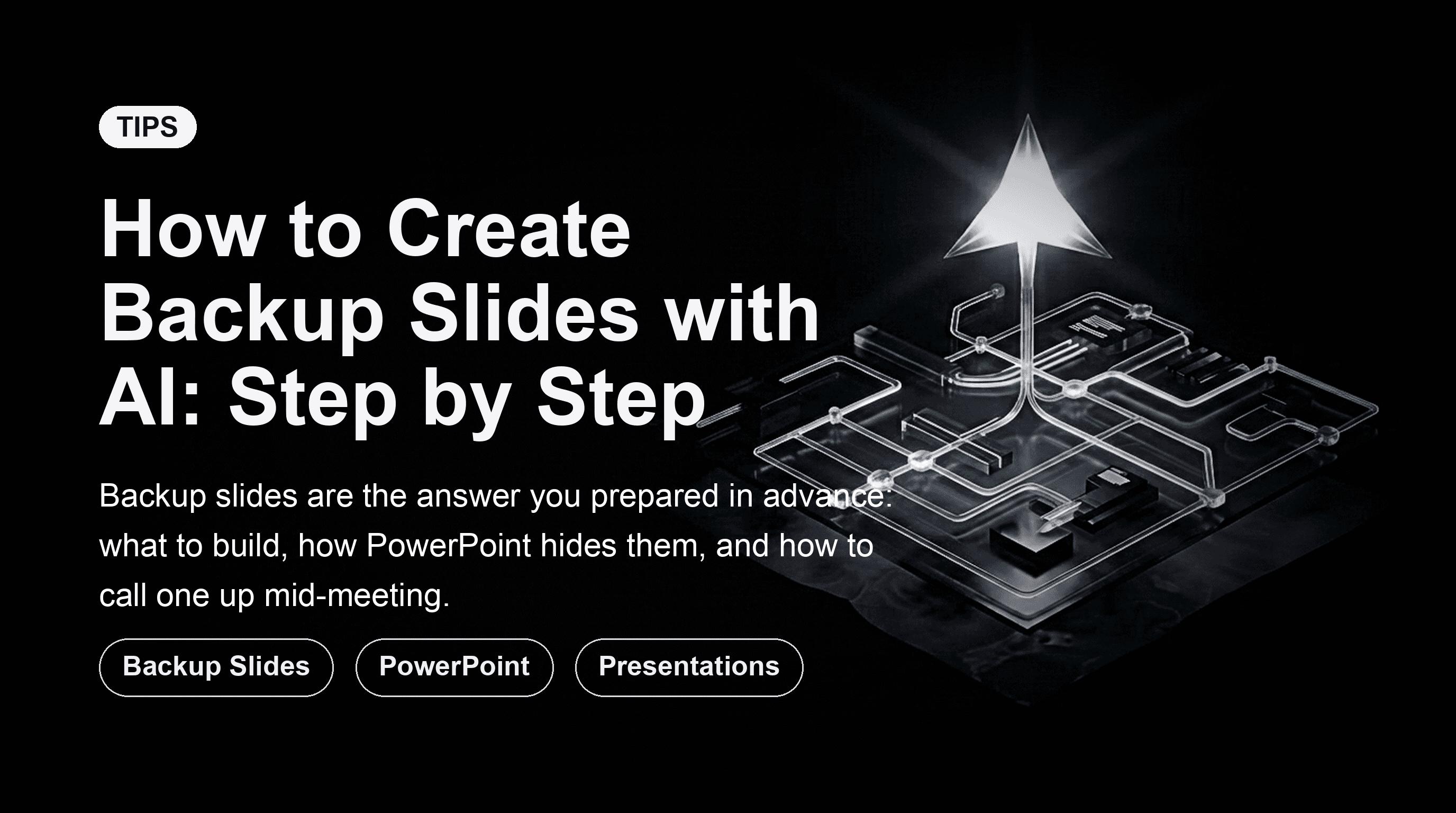 TIPS

How to Create Backup Slides with AI: Step by Step

Backup slides are the answer you prepared in advance: what to build, how PowerPoint hides them, and how to call one up mid-meeting.

Backup Slides

PowerPoint

Presentations